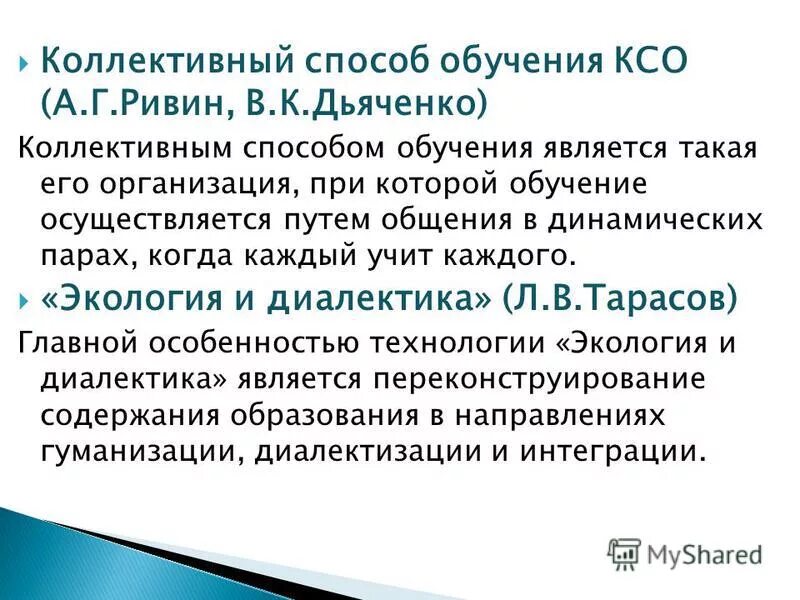 Коллективный способ обучения КСО (А.Г.Ривин, В.К.Дьяченко)

Коллективным способом обучения является такая его организация, при которой обучение осуществляется путем общения в динамических парах, когда каждый учит каждого.

«Экология и диалектика» (Л.В.Тарасов)

Главной особенностью технологии «Экология и диалектика» является переконструирование содержания образования в направлениях гуманизации, диалектизации и интеграции.

MyShared